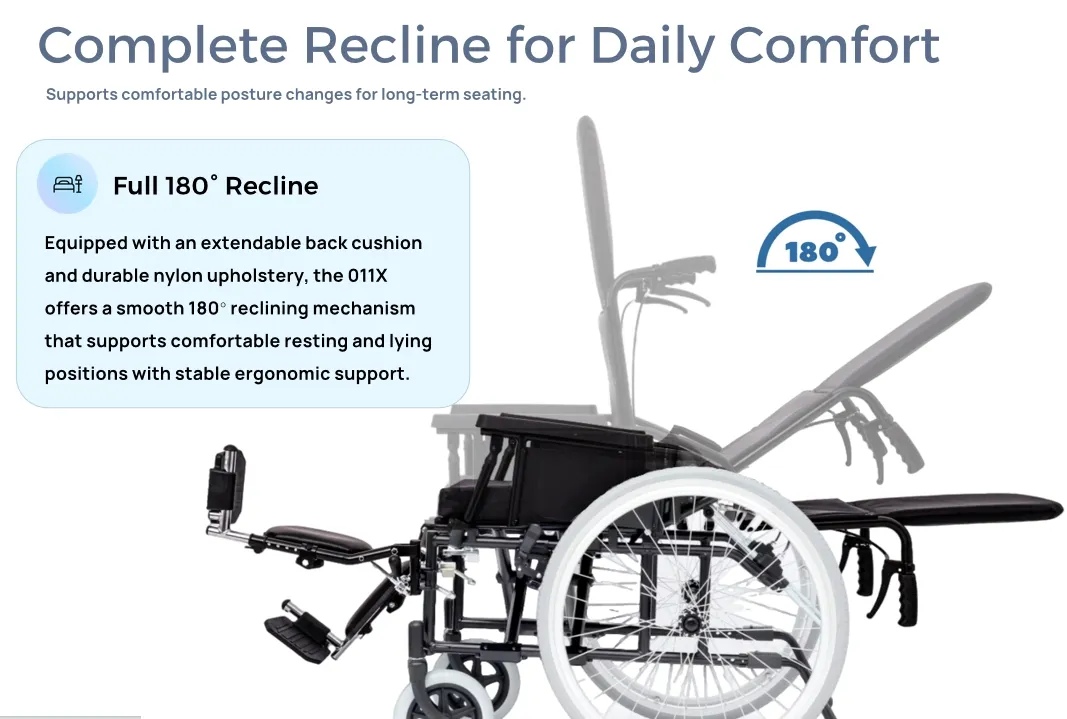 Complete Recline for Daily Comfort

Supports comfortable posture changes for long-term seating.

Full 180° Recline

Equipped with an extendable back cushion and durable nylon upholstery, the 011X offers a smooth 180° reclining mechanism that supports comfortable resting and lying positions with stable ergonomic support.

180°